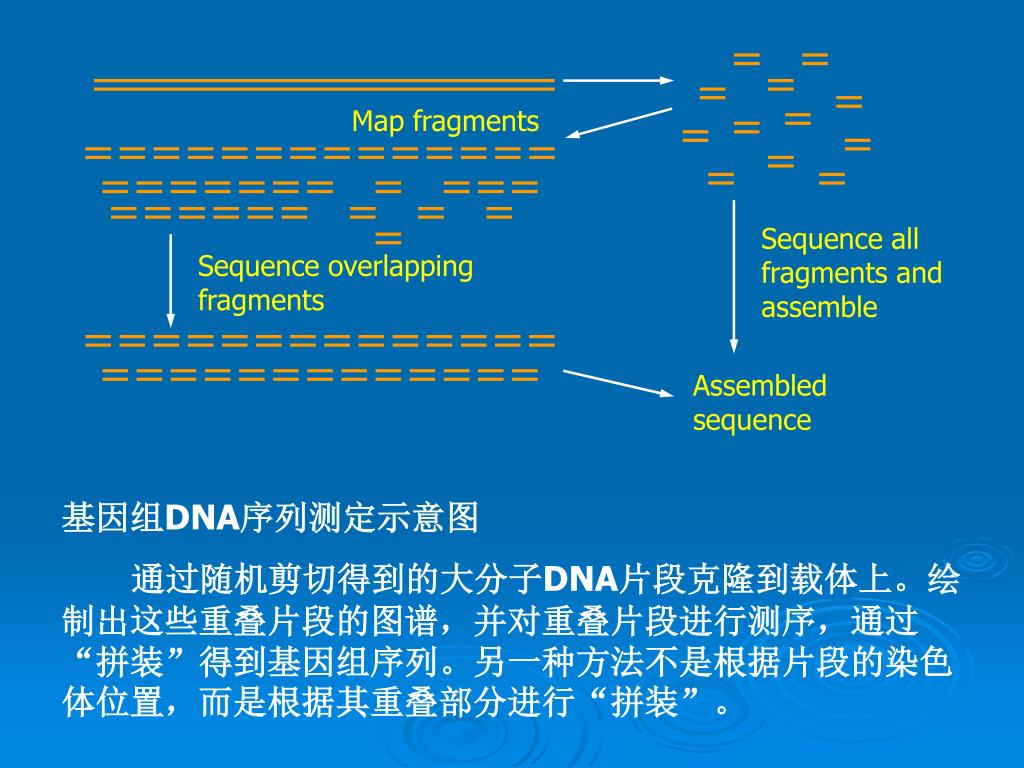 Map fragments

Sequence overlapping fragments

Sequence all fragments and assemble

Assembled sequence

基因组DNA序列测定示意图

通过随机剪切得到的大分子DNA片段克隆到载体上。绘制出这些重叠片段的图谱，并对重叠片段进行测序，通过“拼装”得到基因组序列。另一种方法不是根据片段的染色体位置，而是根据其重叠部分进行“拼装”。